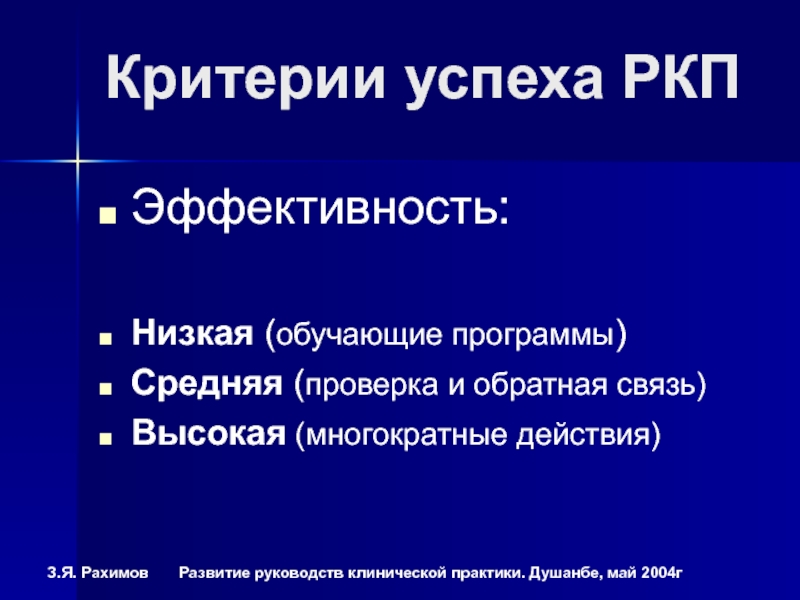 Критерии успеха РКП

Эффективность:

Низкая (обучающие программы)
Средняя (проверка и обратная связь)
Высокая (многократные действия)

З.Я. Рахимов Развитие руководств клинической практики. Душанбе, май 2004г